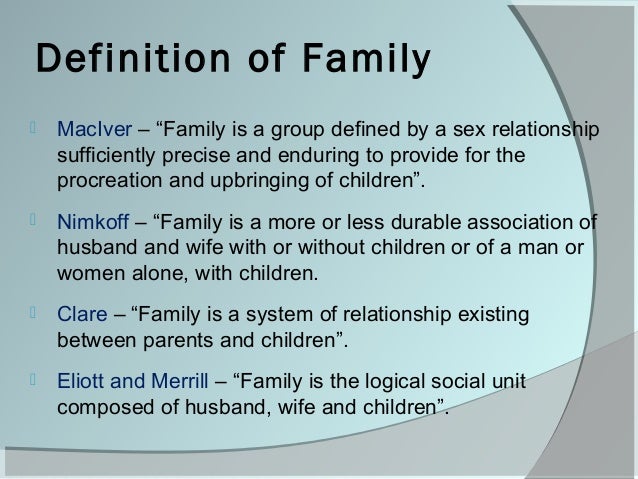 Definition of Family

MacIver – “Family is a group defined by a sex relationship sufficiently precise and enduring to provide for the procreation and upbringing of children”.

Nimkoff – “Family is a more or less durable association of husband and wife with or without children or of a man or women alone, with children.

Clare – “Family is a system of relationship existing between parents and children”.

Eliott and Merrill – “Family is the logical social unit composed of husband, wife and children”.